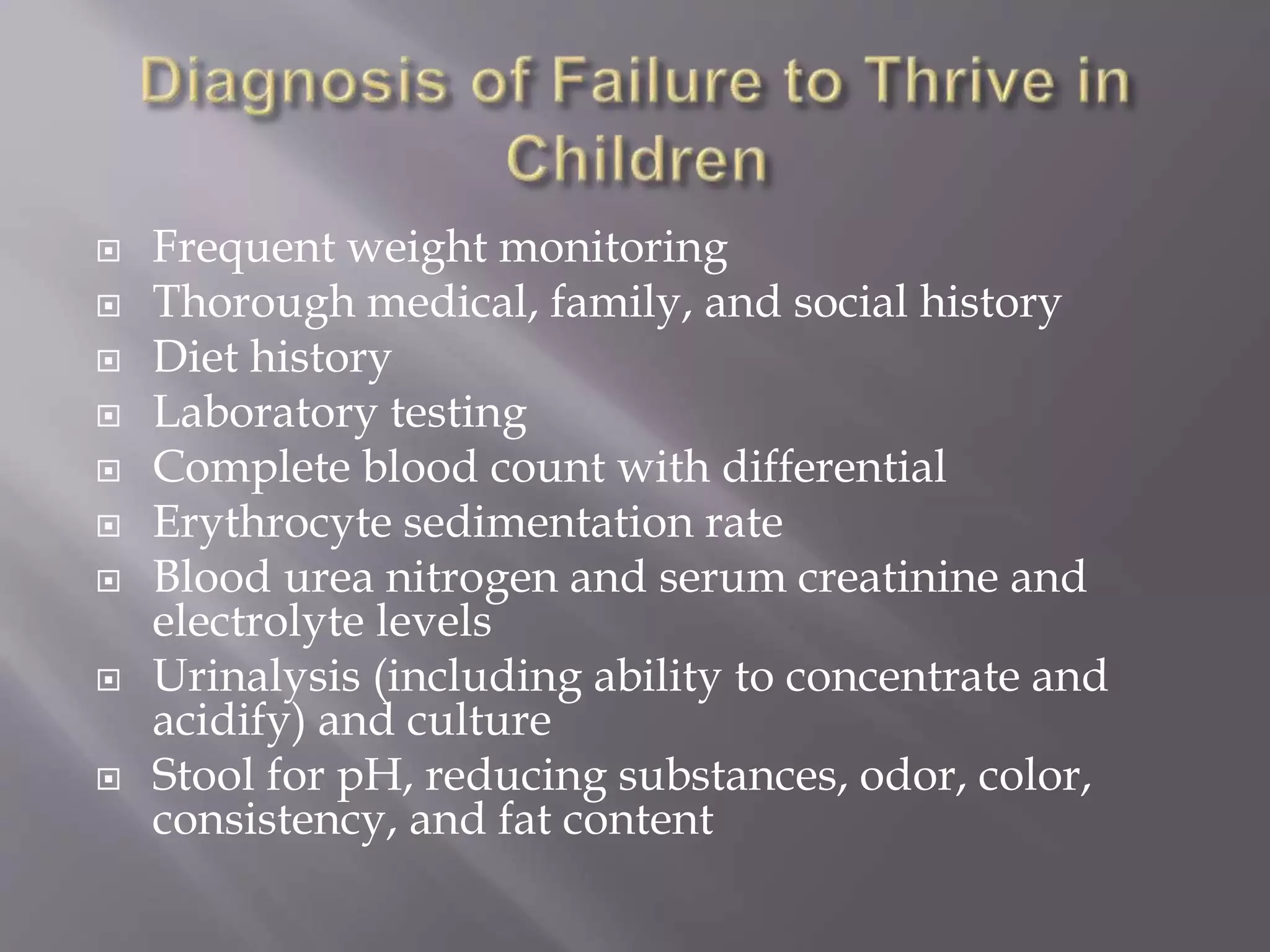 Diagnosis of Failure to Thrive in Children

- Frequent weight monitoring
- Thorough medical, family, and social history
- Diet history
- Laboratory testing
- Complete blood count with differential
- Erythrocyte sedimentation rate
- Blood urea nitrogen and serum creatinine and electrolyte levels
- Urinalysis (including ability to concentrate and acidify) and culture
- Stool for pH, reducing substances, odor, color, consistency, and fat content